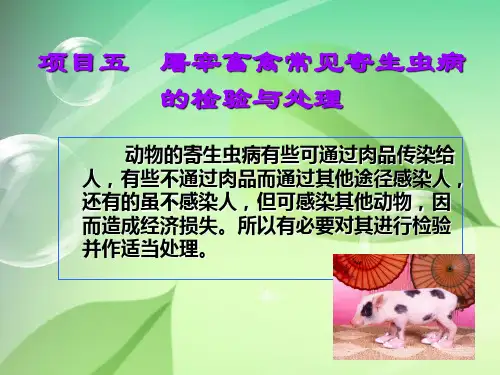 项目五　屠宰畜禽常见寄生虫病的检验与处理

动物的寄生虫病有些可通过肉品传染给人，有些不通过肉品而通过其他途径感染人，还有的虽不感染人，但可感染其他动物，因而造成经济损失。所以有必要对其进行检验并作适当处理。